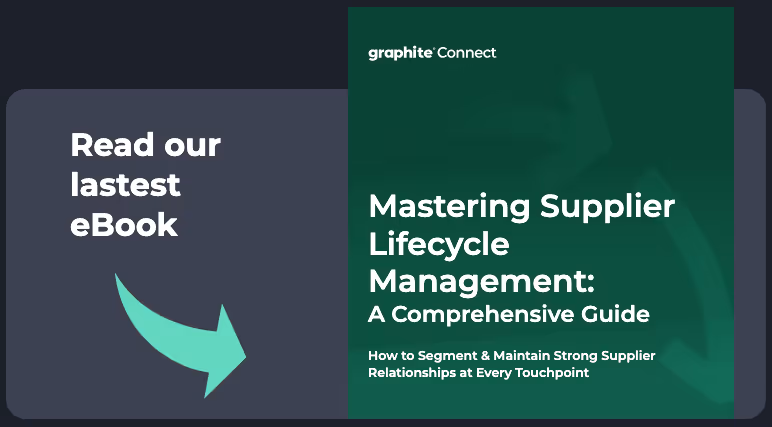 Read our lastest eBook

graphite Connect

Mastering Supplier Lifecycle Management:
A Comprehensive Guide

How to Segment & Maintain Strong Supplier Relationships at Every Touchpoint